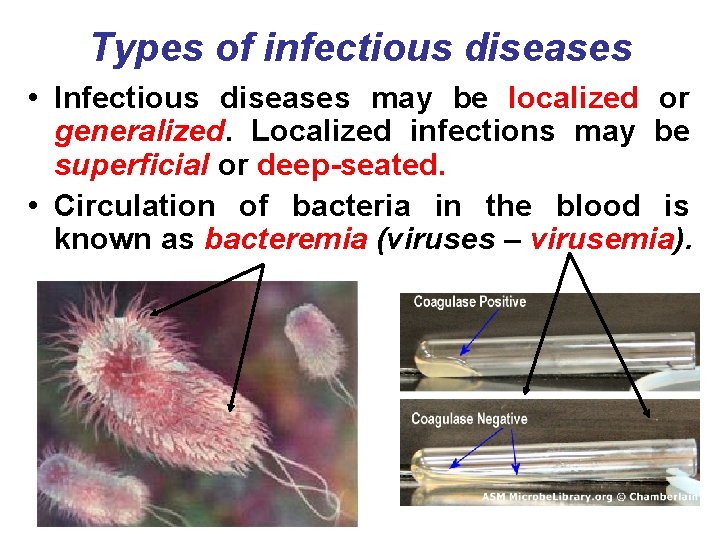 Types of infectious diseases

• Infectious diseases may be localized or generalized. Localized infections may be superficial or deep-seated.

• Circulation of bacteria in the blood is known as bacteremia (viruses – virusemia).

Coagulase Positive

Coagulase Negative

ASM MicrobeLibrary.org © Chamberlain